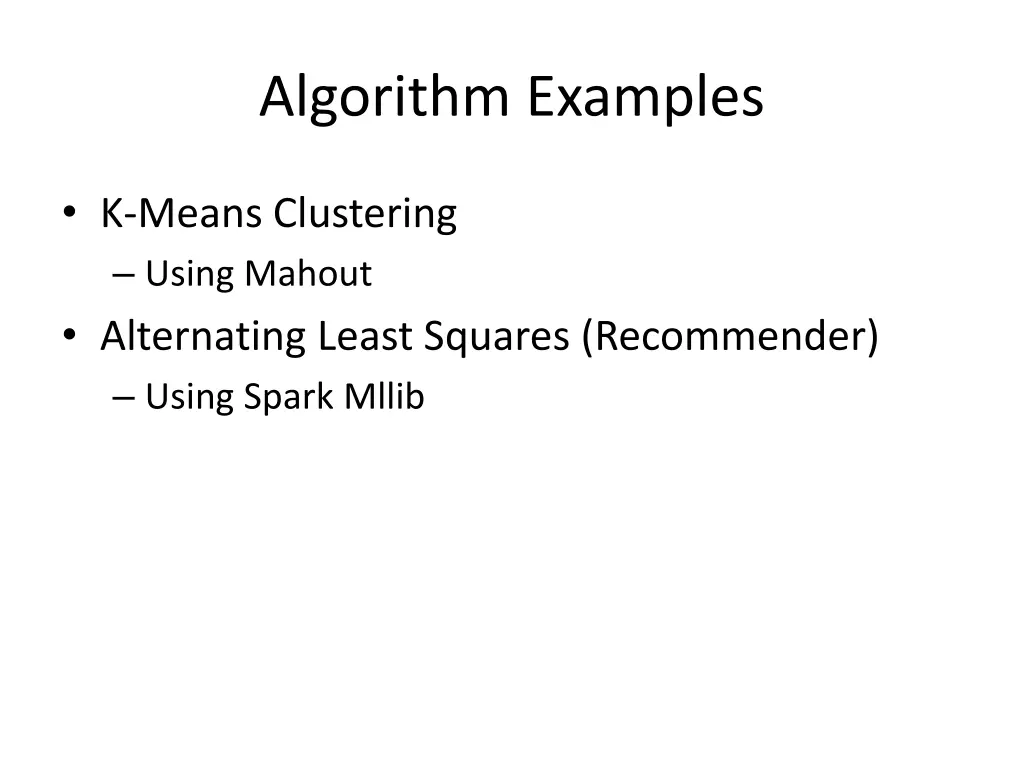 Algorithm Examples

• K-Means Clustering
– Using Mahout
• Alternating Least Squares (Recommender)
– Using Spark Mllib